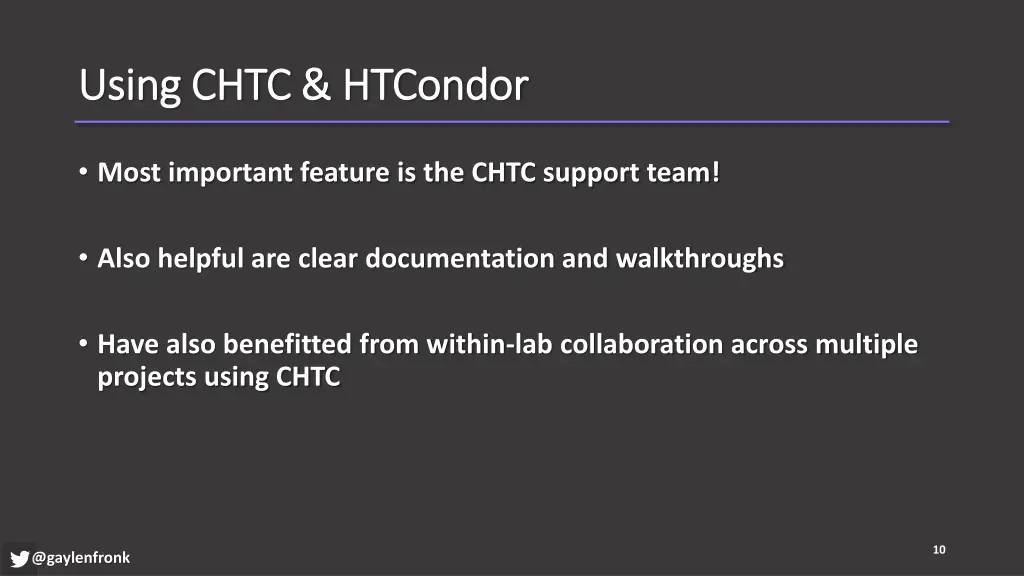 Using CHTC & HTCondor

• Most important feature is the CHTC support team!

• Also helpful are clear documentation and walkthroughs

• Have also benefitted from within-lab collaboration across multiple projects using CHTC

@gaylenfronk

10